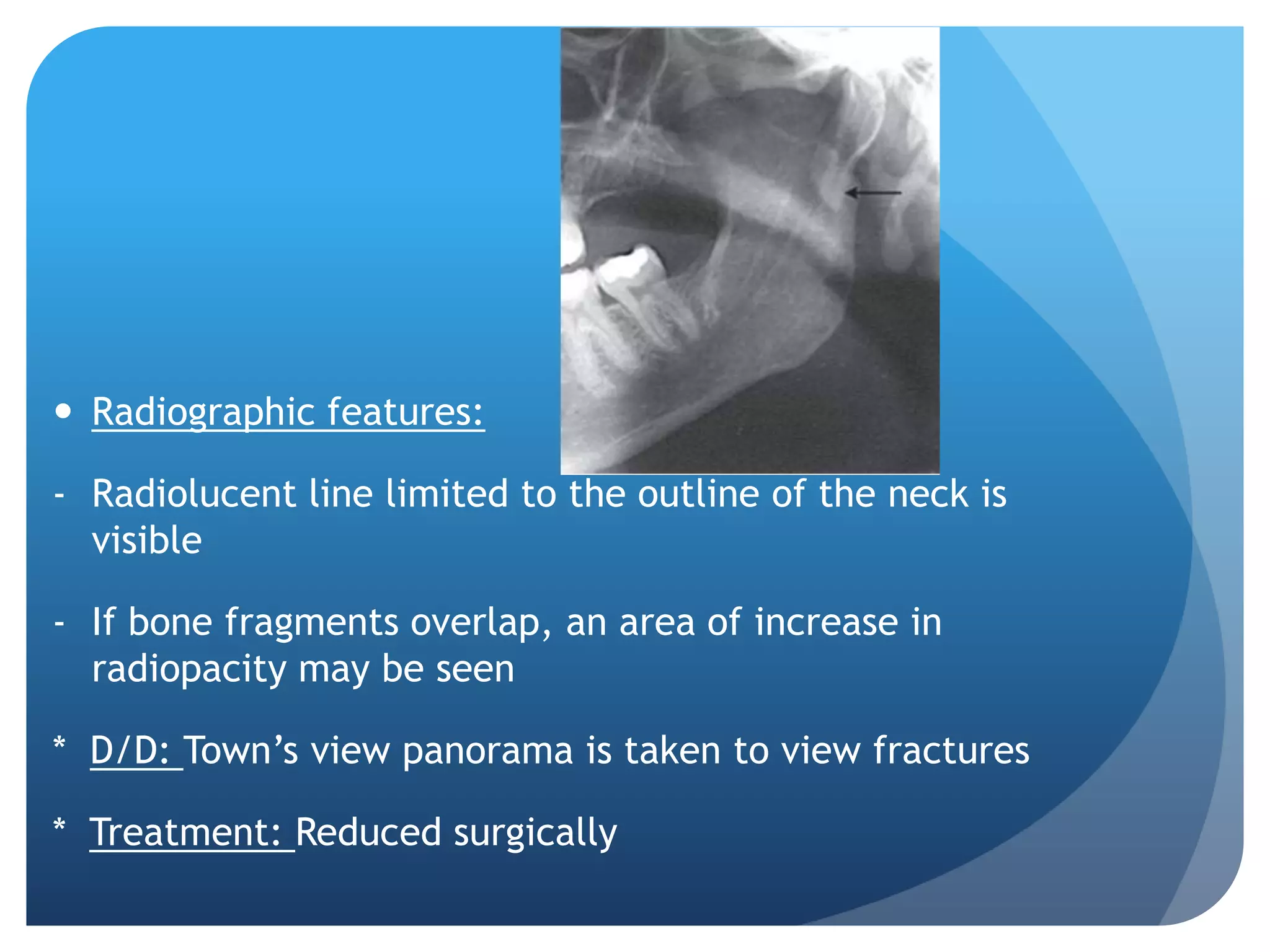 • Radiographic features:

- Radiolucent line limited to the outline of the neck is visible

- If bone fragments overlap, an area of increase in radiopacity may be seen

* D/D: Town’s view panorama is taken to view fractures

* Treatment: Reduced surgically